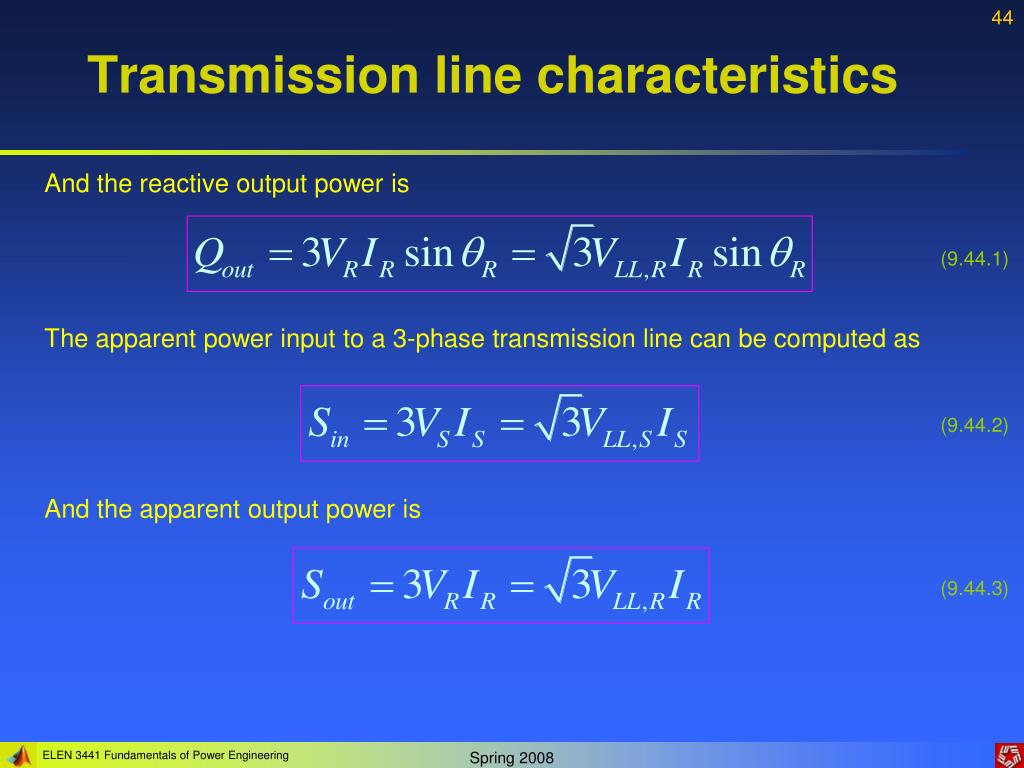 44

Transmission line characteristics

And the reactive output power is

$Q_{out} = 3V_R I_R \sin\theta_R = \sqrt{3}V_{LL,R} I_R \sin\theta_R$ (9.44.1)

The apparent power input to a 3-phase transmission line can be computed as

$S_{in} = 3V_S I_S = \sqrt{3}V_{LL,S} I_S$ (9.44.2)

And the apparent output power is

$S_{out} = 3V_R I_R = \sqrt{3}V_{LL,R} I_R$ (9.44.3)

ELEN 3441 Fundamentals of Power Engineering

Spring 2008